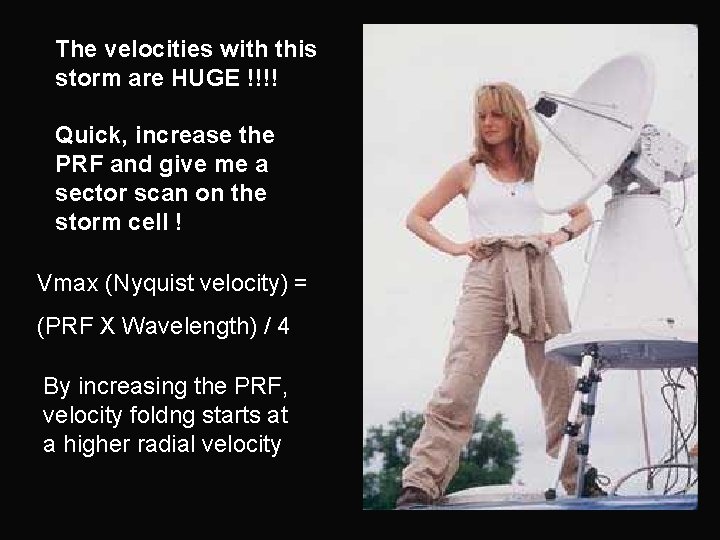 The velocities with this storm are HUGE !!!!

Quick, increase the PRF and give me a sector scan on the storm cell !

Vmax (Nyquist velocity) =

(PRF X Wavelength) / 4

By increasing the PRF, velocity foldng starts at a higher radial velocity